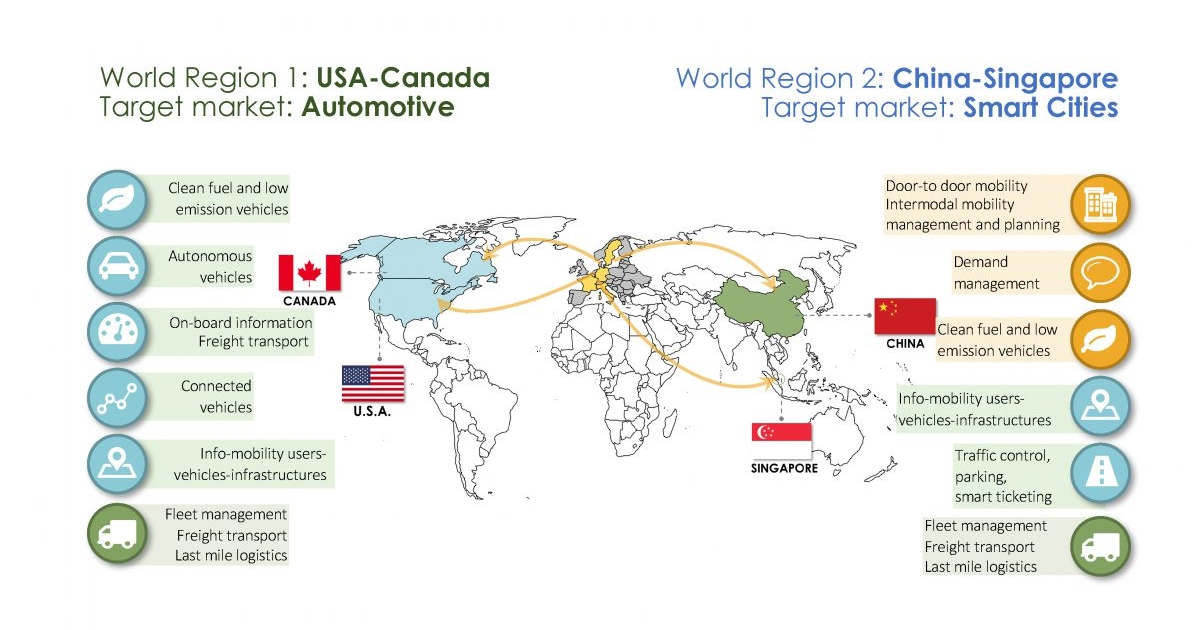 World Region 1: USA-Canada
Target market: Automotive

World Region 2: China-Singapore
Target market: Smart Cities

Clean fuel and low emission vehicles

Autonomous vehicles

On-board information Freight transport

Connected vehicles

Info-mobility users-vehicles-infrastructures

Fleet management Freight transport Last mile logistics

CANADA

U.S.A.

CHINA

SINGAPORE

Door-to door mobility Intermodal mobility management and planning

Demand management

Clean fuel and low emission vehicles

Info-mobility users-vehicles-infrastructures

Traffic control, parking, smart ticketing

Fleet management Freight transport Last mile logistics